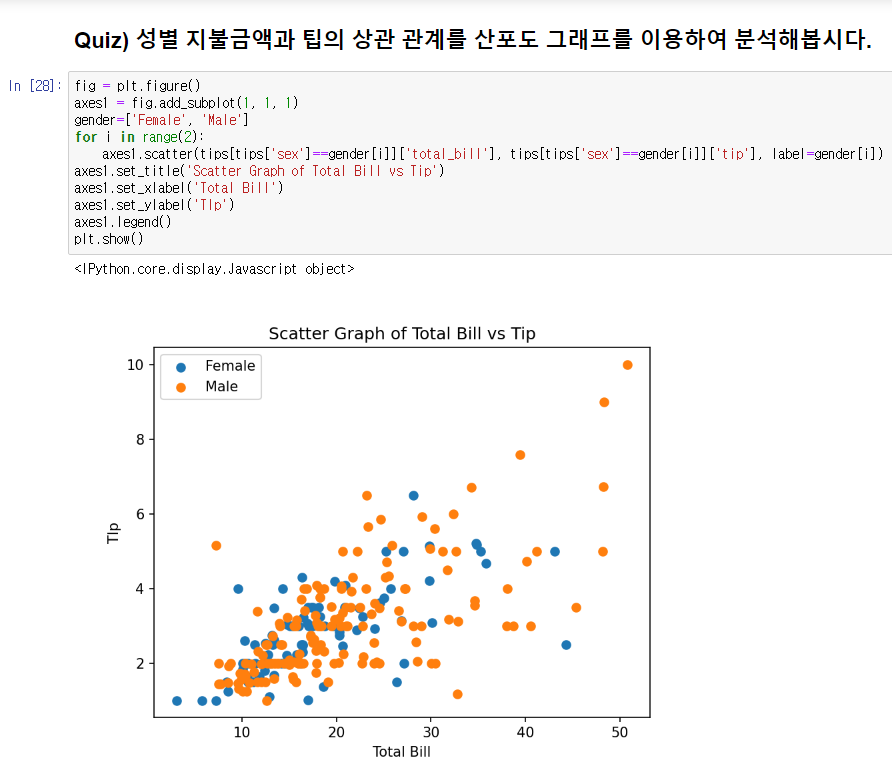 Quiz) 성별 지불금액과 팁의 상관 관계를 산포도 그래프를 이용하여 분석해봅시다.

In [28]:
fig = plt.figure()
axes1 = fig.add_subplot(1, 1, 1)
gender=['Female', 'Male']
for i in range(2):
    axes1.scatter(tips[tips['sex']==gender[i]]['total_bill'], tips[tips['sex']==gender[i]]['tip'], label=gender[i])
axes1.set_title('Scatter Graph of Total Bill vs Tip')
axes1.set_xlabel('Total Bill')
axes1.set_ylabel('TIp')
axes1.legend()
plt.show()

<IPython.core.display.Javascript object>

Scatter Graph of Total Bill vs Tip

Female
Male

TIp
10
8
6
4
2

10 20 30 40 50
Total Bill